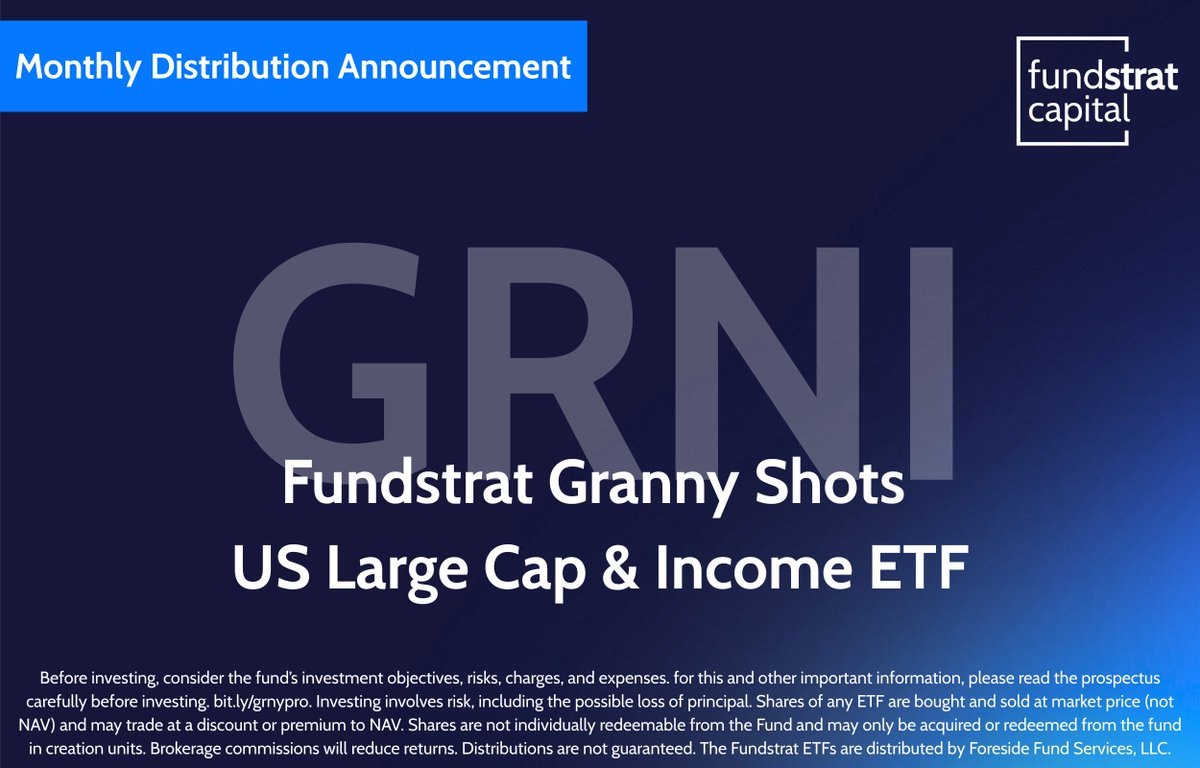 Monthly Distribution Announcement

fundstrat capital

GRNI

Fundstrat Granny Shots
US Large Cap & Income ETF

Before investing, consider the fund's investment objectives, risks, charges, and expenses. for this and other important information, please read the prospectus carefully before investing. bit.ly/grnypro. Investing involves risk, including the possible loss of principal. Shares of any ETF are bought and sold at market price (not NAV) and may trade at a discount or premium to NAV. Shares are not individually redeemable from the Fund and may only be acquired or redeemed from the fund in creation units. Brokerage commissions will reduce returns. Distributions are not guaranteed. The Fundstrat ETFs are distributed by Foreside Fund Services, LLC.